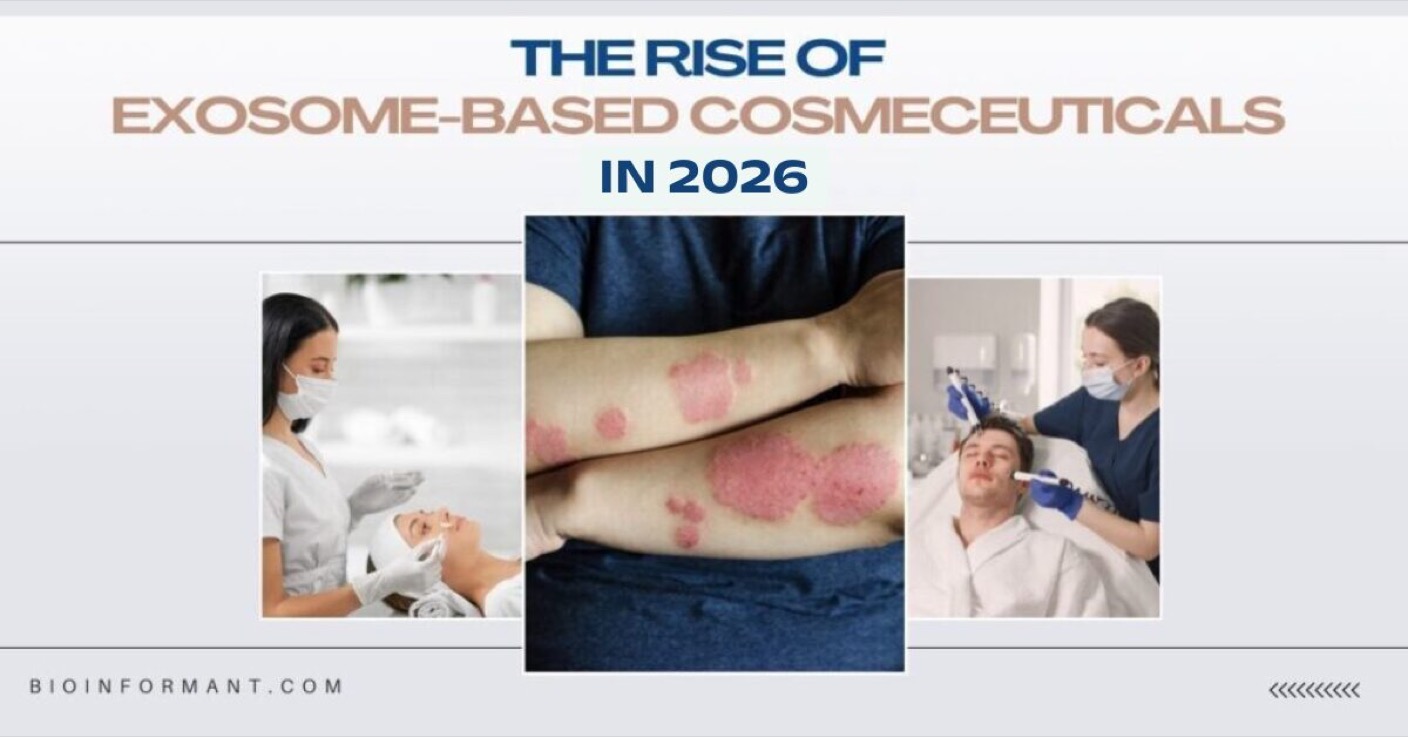 THE RISE OF
EXOSOME-BASED COSMECEUTICALS
IN 2026

BIOINFORMANT.COM

<<<<<<<<<<